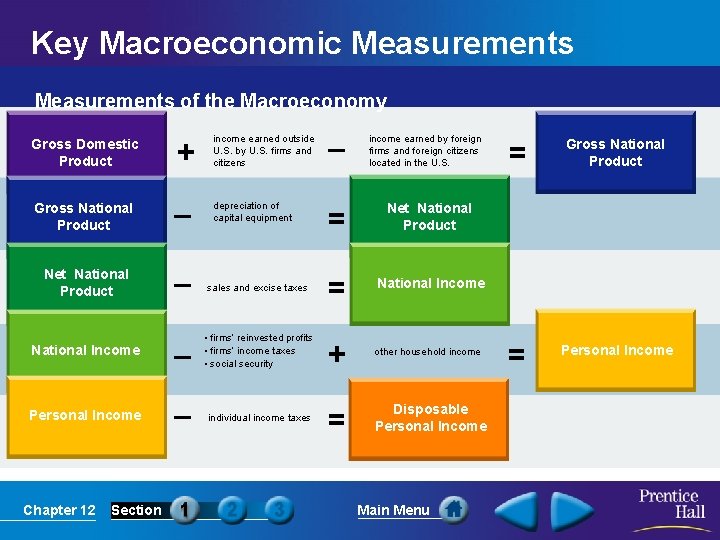 Key Macroeconomic Measurements

Measurements of the Macroeconomy

Gross Domestic Product + income earned outside U.S. by U.S. firms and citizens − income earned by foreign firms and foreign citizens located in the U.S. = Gross National Product

Gross National Product − depreciation of capital equipment = Net National Product

Net National Product − sales and excise taxes = National Income

National Income − • firms' reinvested profits • firms' income taxes • social security + other household income = Personal Income

Personal Income − individual income taxes = Disposable Personal Income

Chapter 12 Section 1 2 3 Main Menu

Prentice Hall